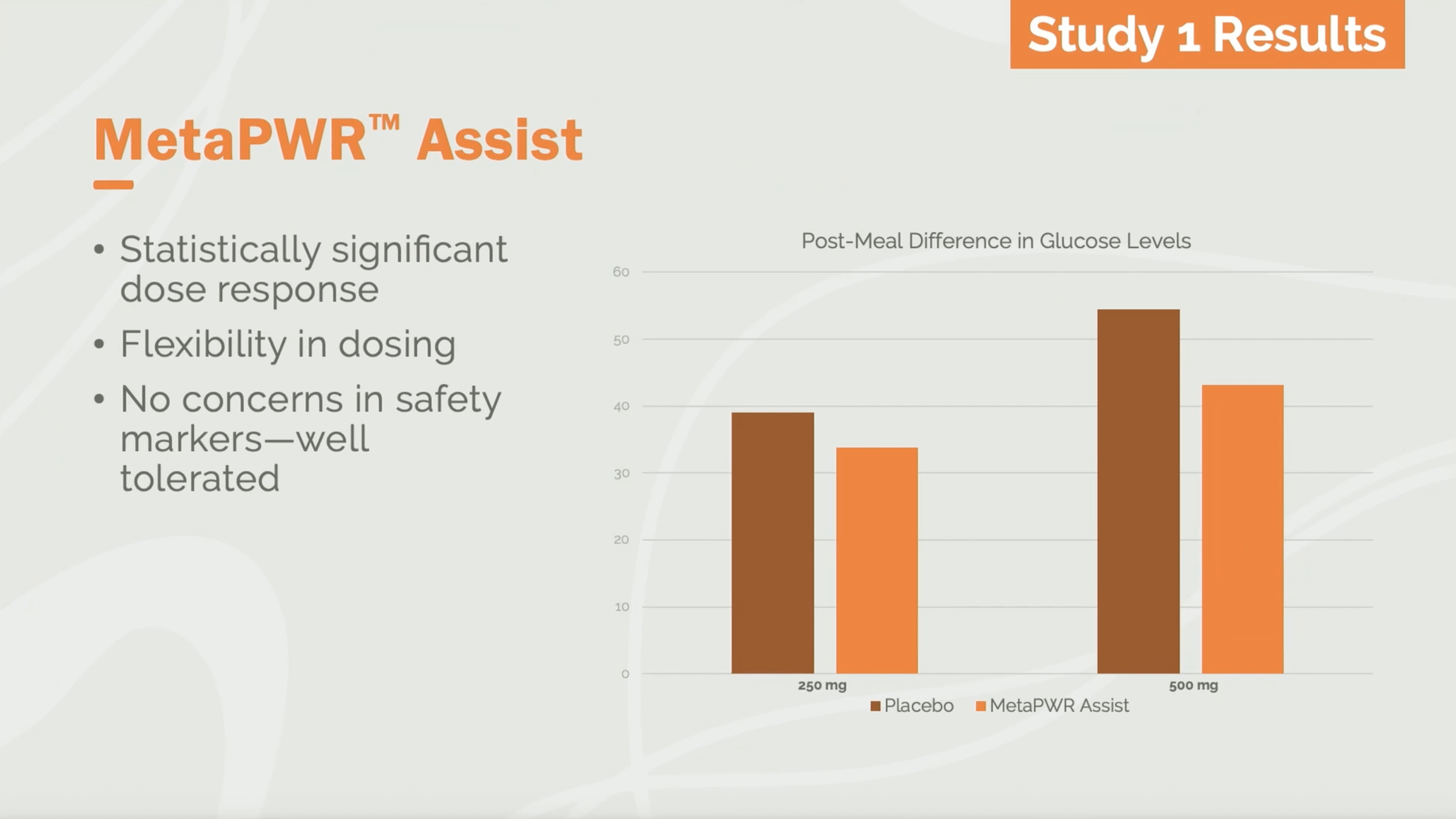 Study 1 Results

MetaPWR™ Assist

• Statistically significant dose response
• Flexibility in dosing
• No concerns in safety markers—well tolerated

Post-Meal Difference in Glucose Levels

60
50
40
30
20
10
0

250 mg
500 mg

Placebo
MetaPWR Assist